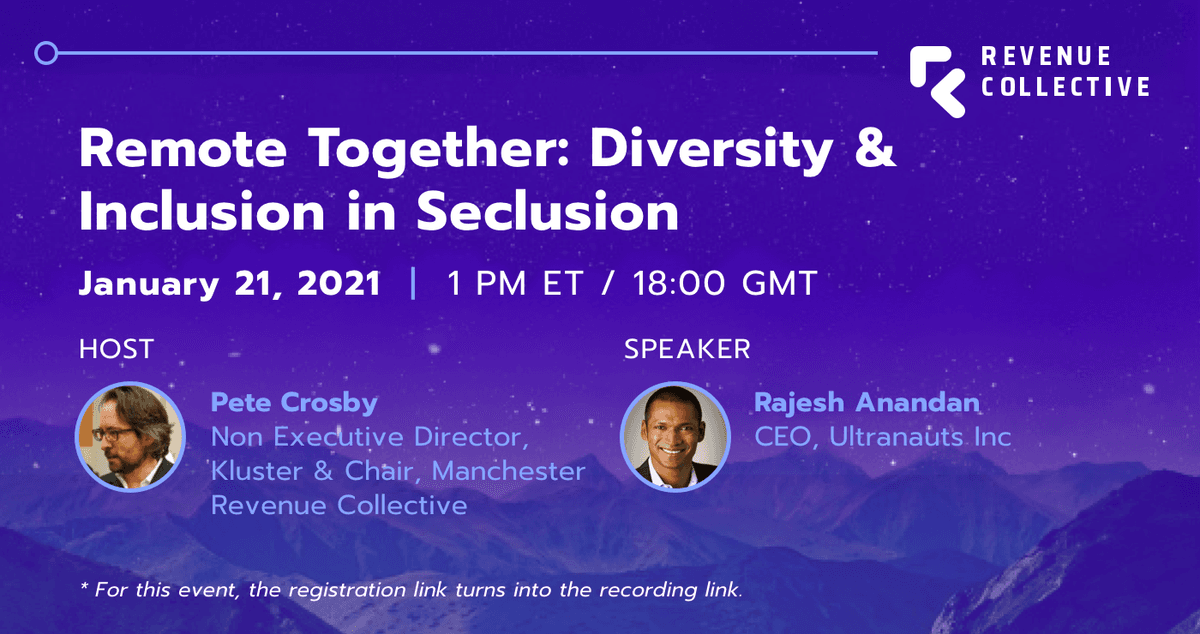 REVENUE COLLECTIVE

Remote Together: Diversity & Inclusion in Seclusion

January 21, 2021 | 1 PM ET / 18:00 GMT

HOST

Pete Crosby
Non Executive Director, Kluster & Chair, Manchester Revenue Collective

SPEAKER

Rajesh Anandan
CEO, Ultranauts Inc

* For this event, the registration link turns into the recording link.